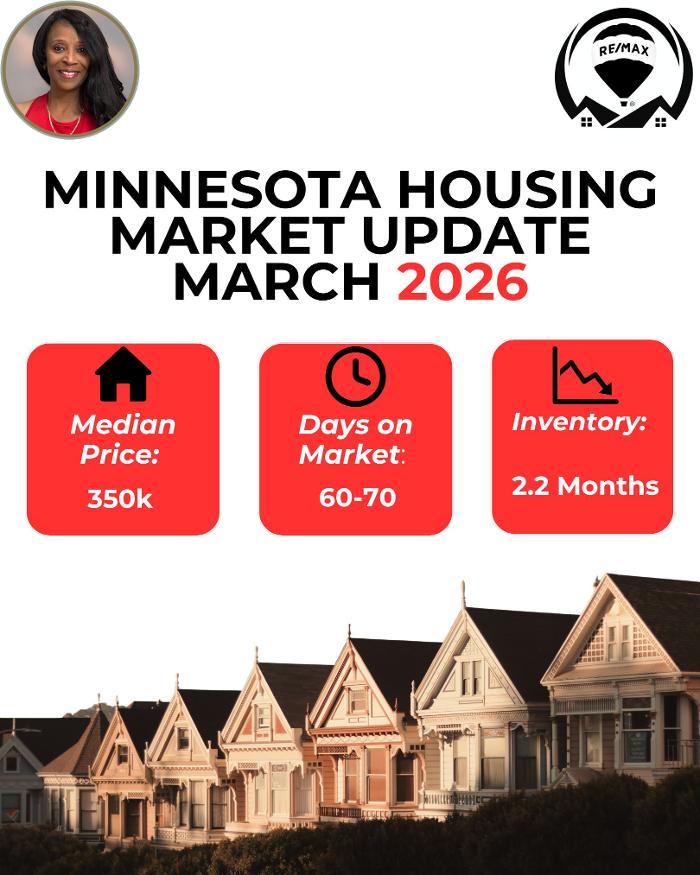 RE/MAX

MINNESOTA HOUSING MARKET UPDATE MARCH 2026

Median Price:

350k

Days on Market:

60-70

Inventory:

2.2 Months